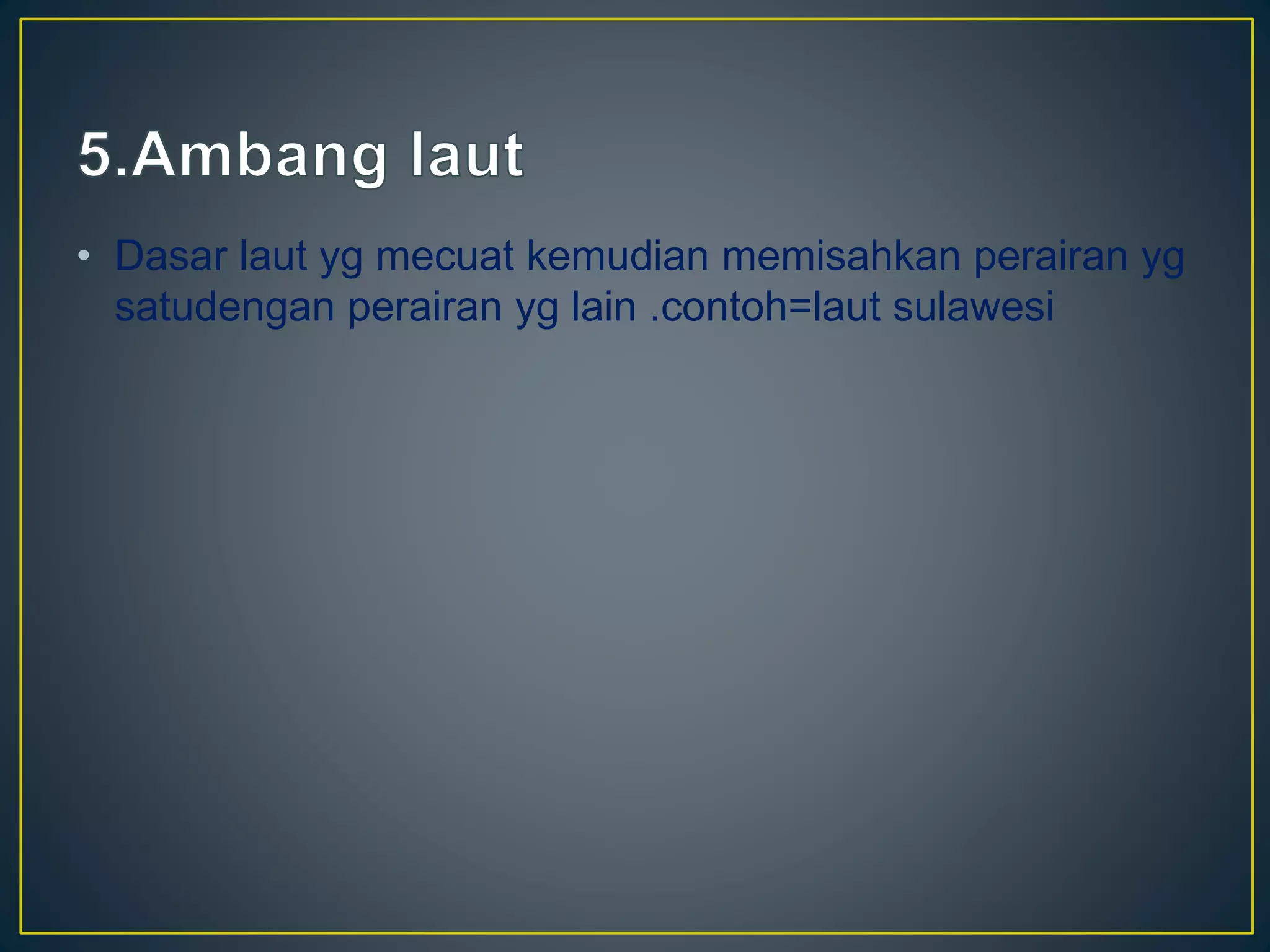 5.Ambang laut

• Dasar laut yg mecuat kemudian memisahkan perairan yg satudengan perairan yg lain .contoh=laut sulawesi